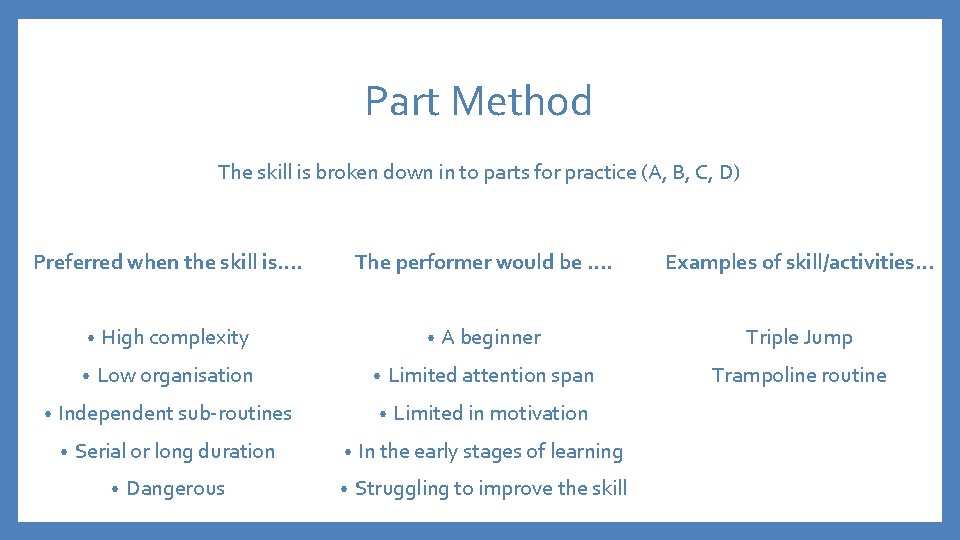 Part Method

The skill is broken down in to parts for practice (A, B, C, D)

Preferred when the skill is….

• High complexity
• Low organisation
• Independent sub-routines
• Serial or long duration
• Dangerous

The performer would be ….

• A beginner
• Limited attention span
• Limited in motivation
• In the early stages of learning
• Struggling to improve the skill

Examples of skill/activities…

Triple Jump
Trampoline routine